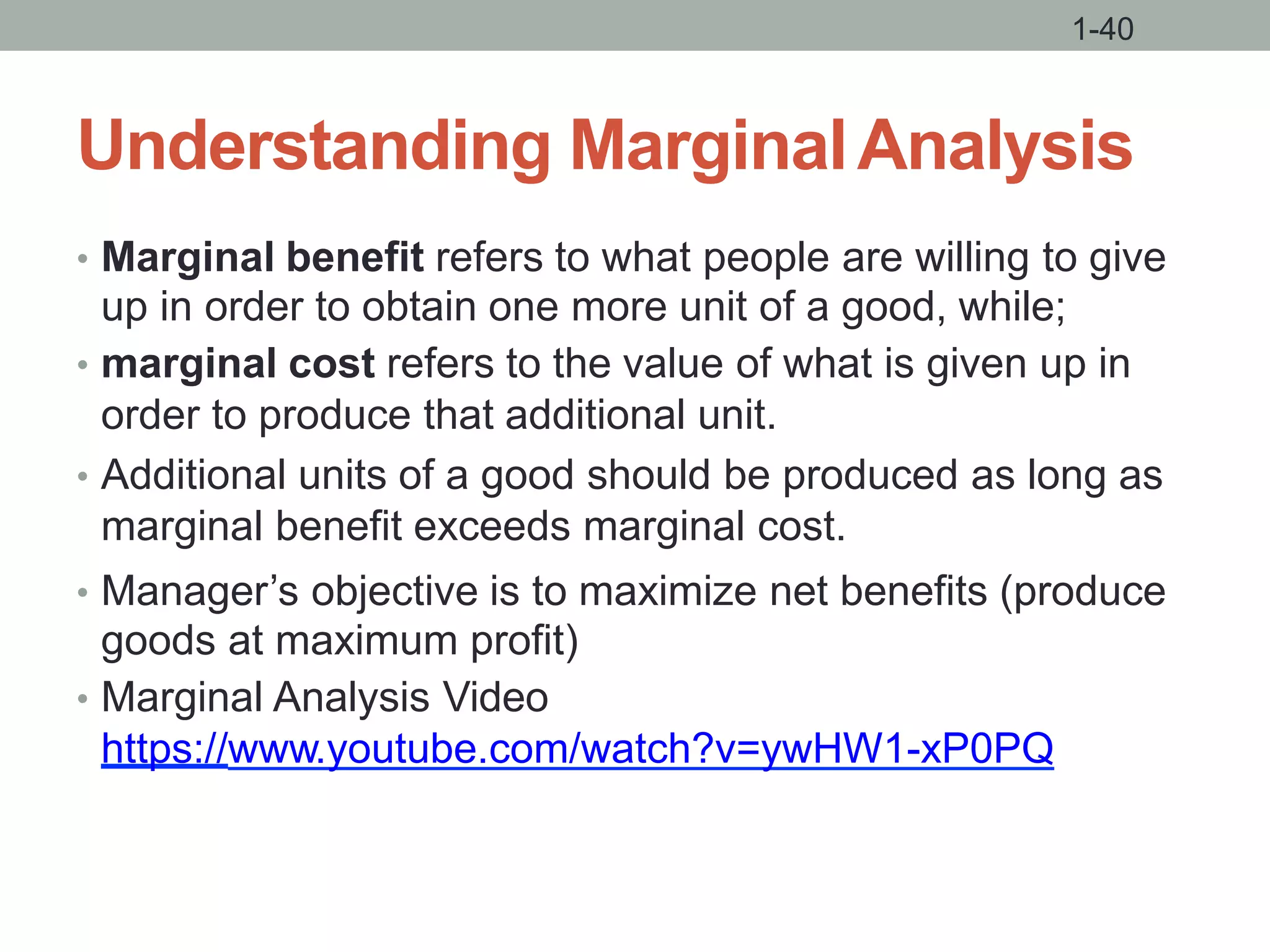 1-40

Understanding Marginal Analysis

• Marginal benefit refers to what people are willing to give up in order to obtain one more unit of a good, while;
• marginal cost refers to the value of what is given up in order to produce that additional unit.
• Additional units of a good should be produced as long as marginal benefit exceeds marginal cost.
• Manager’s objective is to maximize net benefits (produce goods at maximum profit)
• Marginal Analysis Video https://www.youtube.com/watch?v=ywHW1-xP0PQ